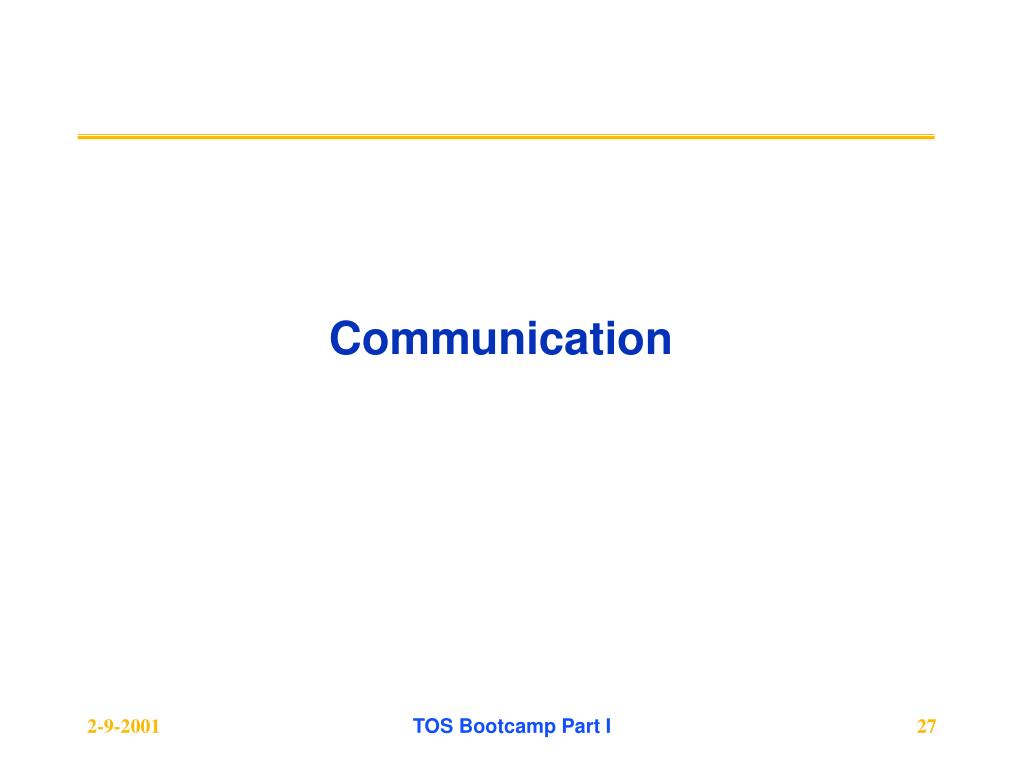 Communication

2-9-2001

TOS Bootcamp Part I

27